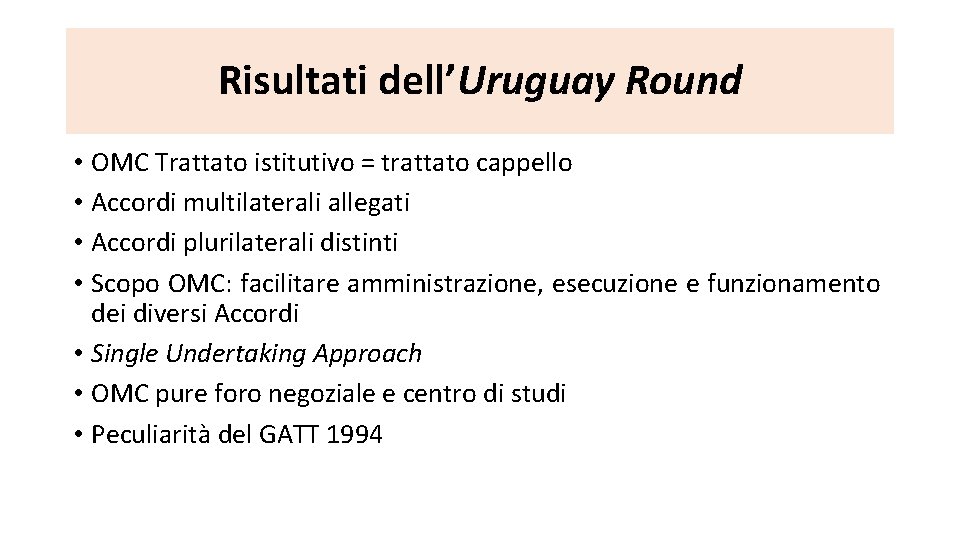 Risultati dell'Uruguay Round

• OMC Trattato istitutivo = trattato cappello
• Accordi multilaterali allegati
• Accordi plurilaterali distinti
• Scopo OMC: facilitare amministrazione, esecuzione e funzionamento dei diversi Accordi
• Single Undertaking Approach
• OMC pure foro negoziale e centro di studi
• Peculiarità del GATT 1994